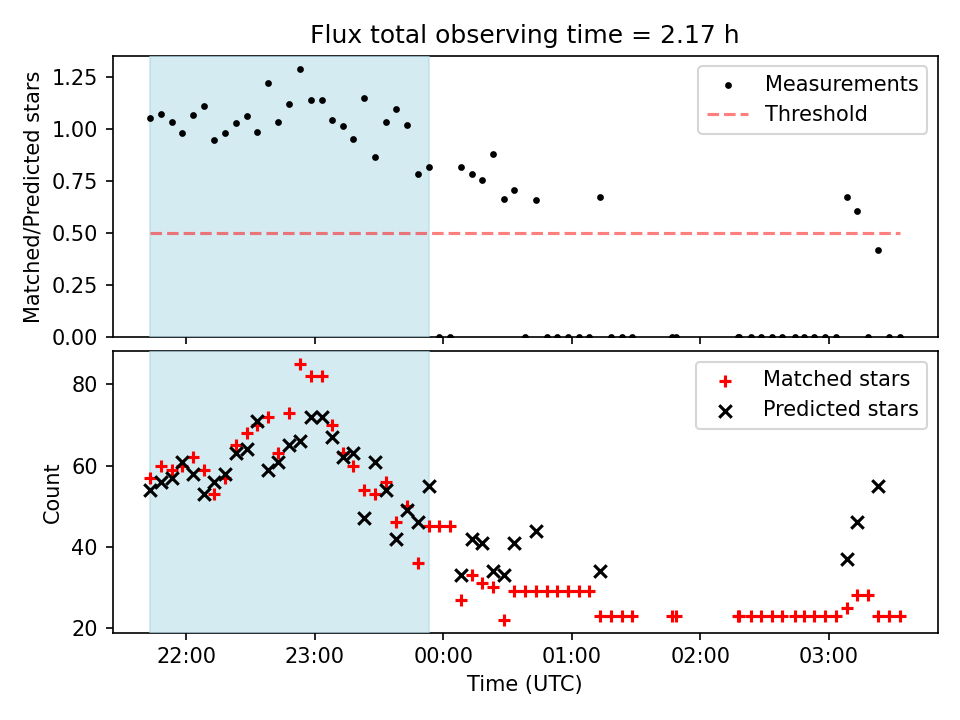 Flux total observing time = 2.17 h

Matched/Predicted stars

1.25
1.00
0.75
0.50
0.25
0.00

Measurements
Threshold

Count

80
60
40
20

Matched stars
Predicted stars

22:00
23:00
00:00
01:00
02:00
03:00

Time (UTC)